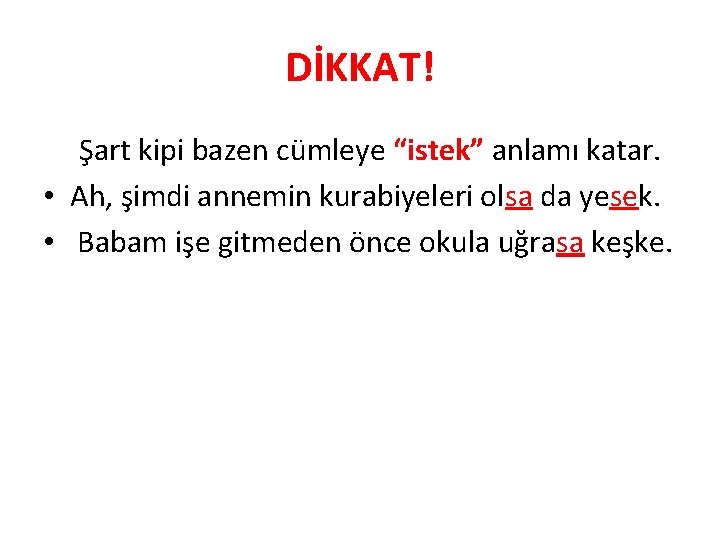 DİKKAT!

Şart kipi bazen cümleye “istek” anlamı katar.

• Ah, şimdi annemin kurabiyeleri olsa da yesek.
• Babam işe gitmeden önce okula uğrasa keşke.